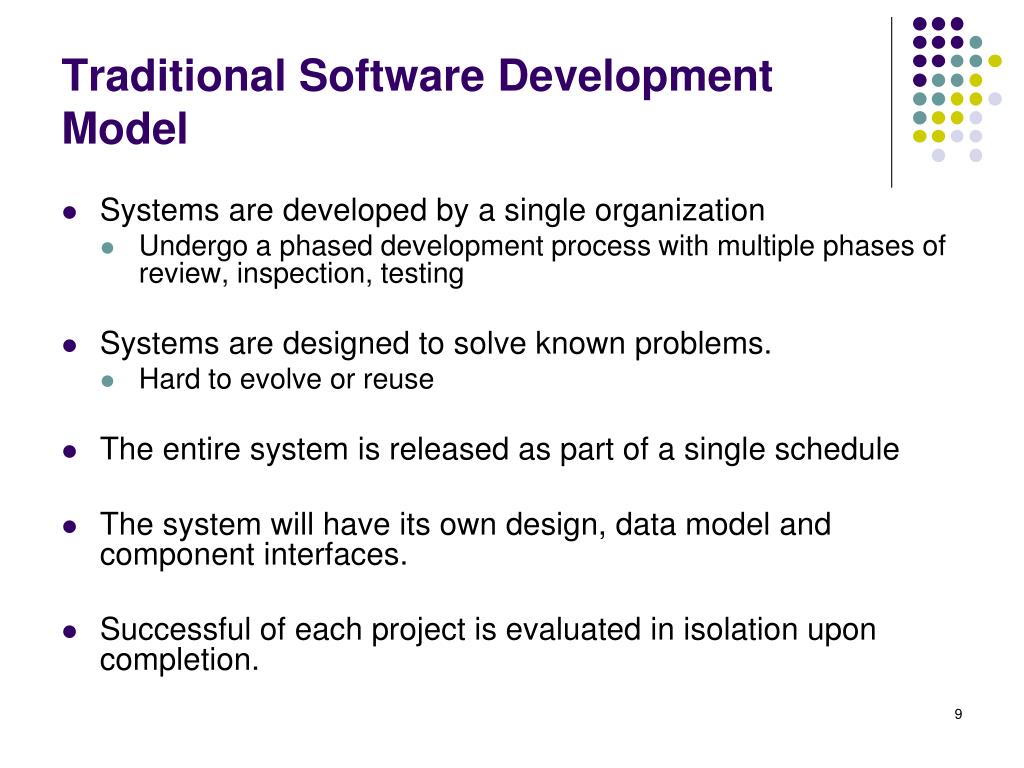 Traditional Software Development Model

- Systems are developed by a single organization
  - Undergo a phased development process with multiple phases of review, inspection, testing
- Systems are designed to solve known problems.
  - Hard to evolve or reuse
- The entire system is released as part of a single schedule
- The system will have its own design, data model and component interfaces.
- Successful of each project is evaluated in isolation upon completion.

9